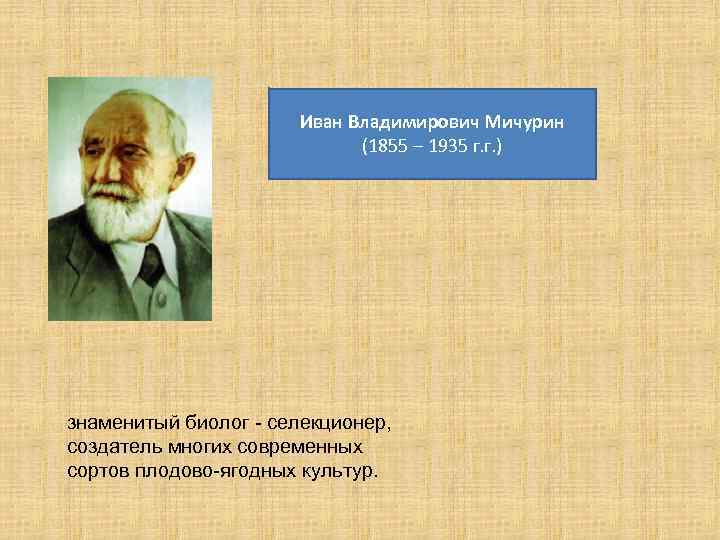 Иван Владимирович Мичурин
(1855 – 1935 г.г.)

знаменитый биолог - селекционер, создатель многих современных сортов плодово-ягодных культур.